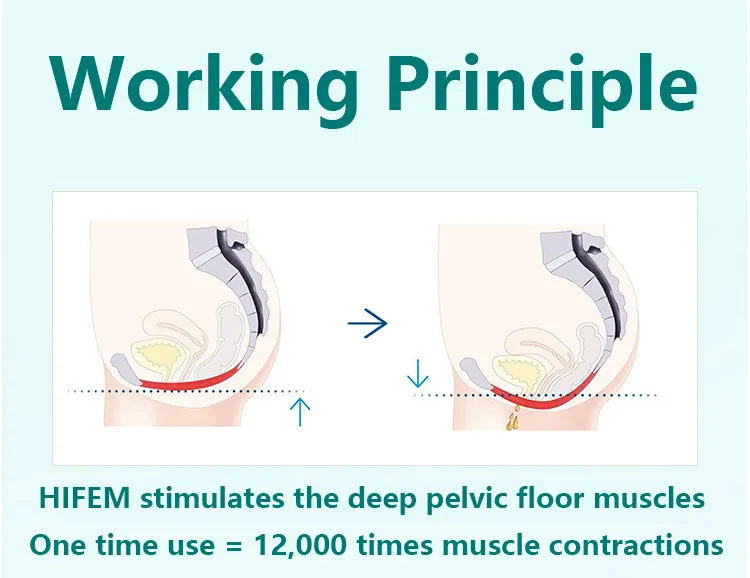 Working Principle

HIFEM stimulates the deep pelvic floor muscles

One time use = 12,000 times muscle contractions